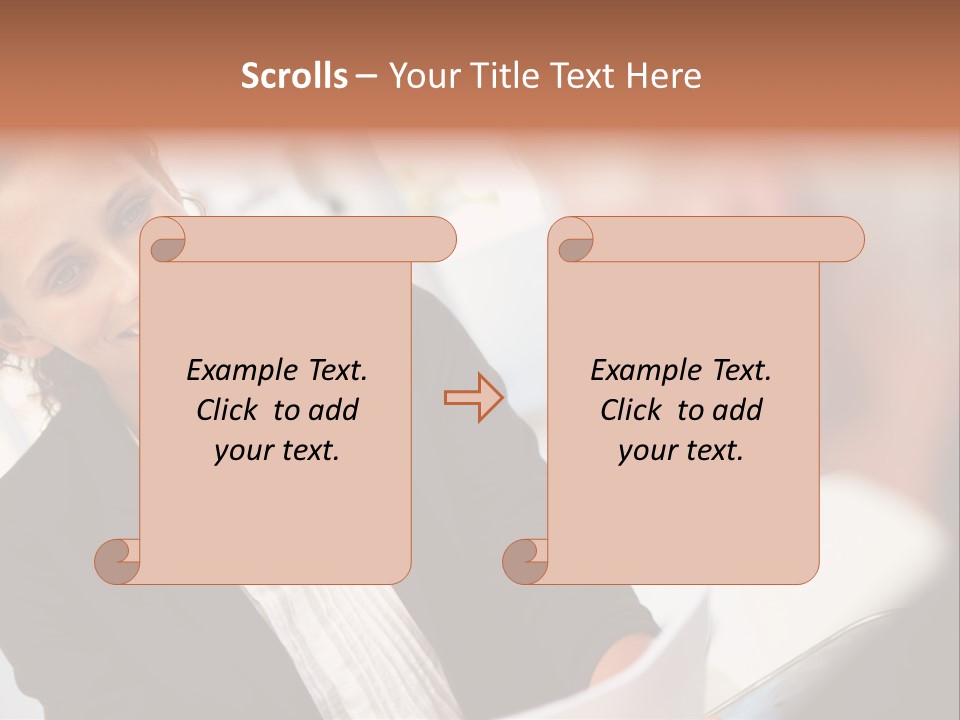 Scrolls – Your Title Text Here

Example Text. Click to add your text.

Example Text. Click to add your text.